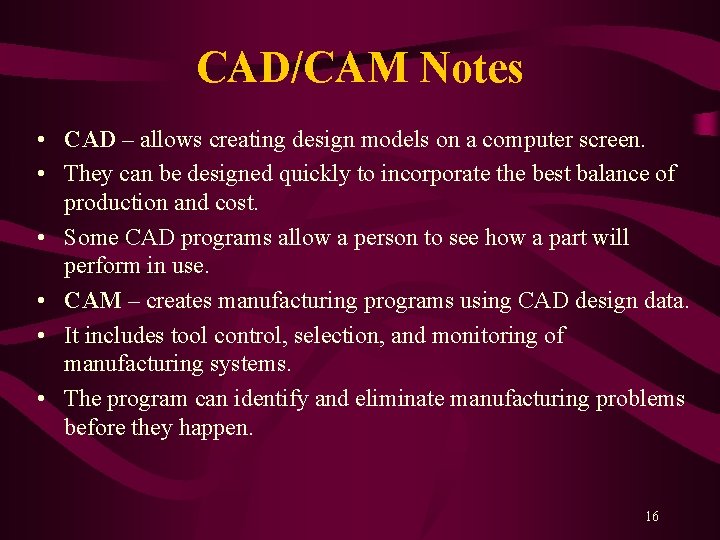 CAD/CAM Notes

• CAD – allows creating design models on a computer screen.
• They can be designed quickly to incorporate the best balance of production and cost.
• Some CAD programs allow a person to see how a part will perform in use.
• CAM – creates manufacturing programs using CAD design data.
• It includes tool control, selection, and monitoring of manufacturing systems.
• The program can identify and eliminate manufacturing problems before they happen.

16